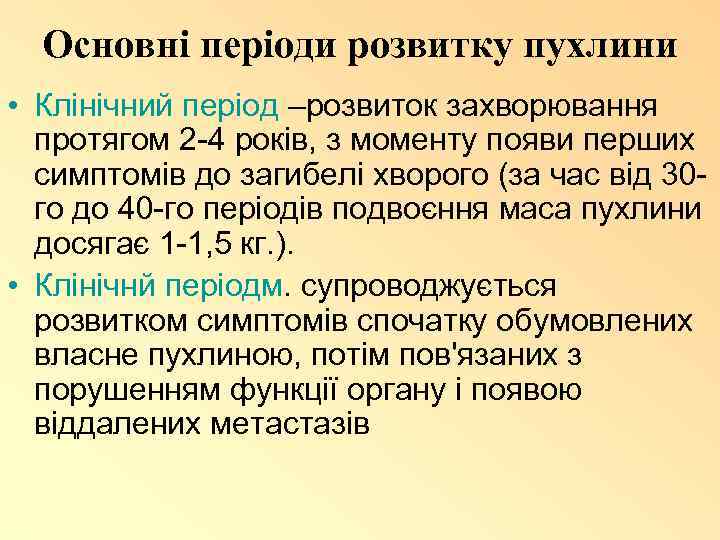 Основні періоди розвитку пухлини

• Клінічний період –розвиток захворювання протягом 2-4 років, з моменту появи перших симптомів до загибелі хворого (за час від 30-го до 40-го періодів подвоєння маса пухлини досягає 1-1,5 кг.).

• Клінічнй періодм. супроводжується розвитком симптомів спочатку обумовлених власне пухлиною, потім пов'язаних з порушенням функції органу і появою віддалених метастазів